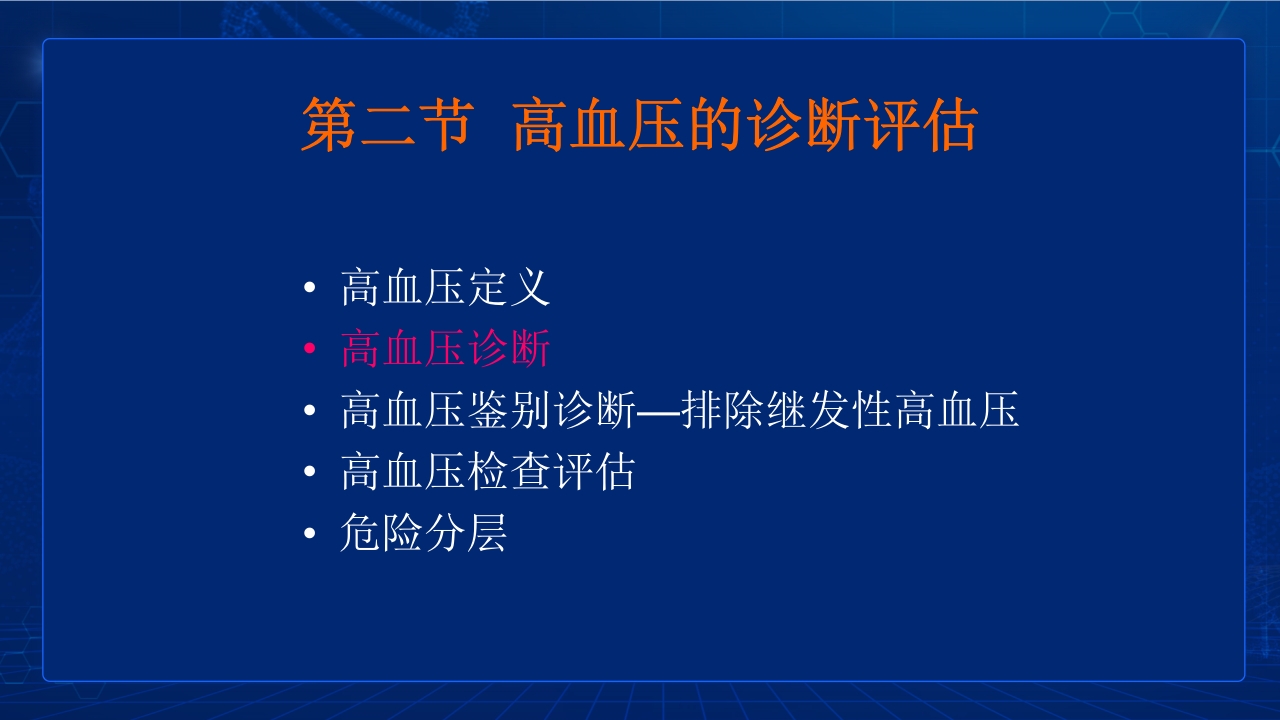 第二节 高血压的诊断评估

• 高血压定义
• 高血压诊断
• 高血压鉴别诊断—排除继发性高血压
• 高血压检查评估
• 危险分层